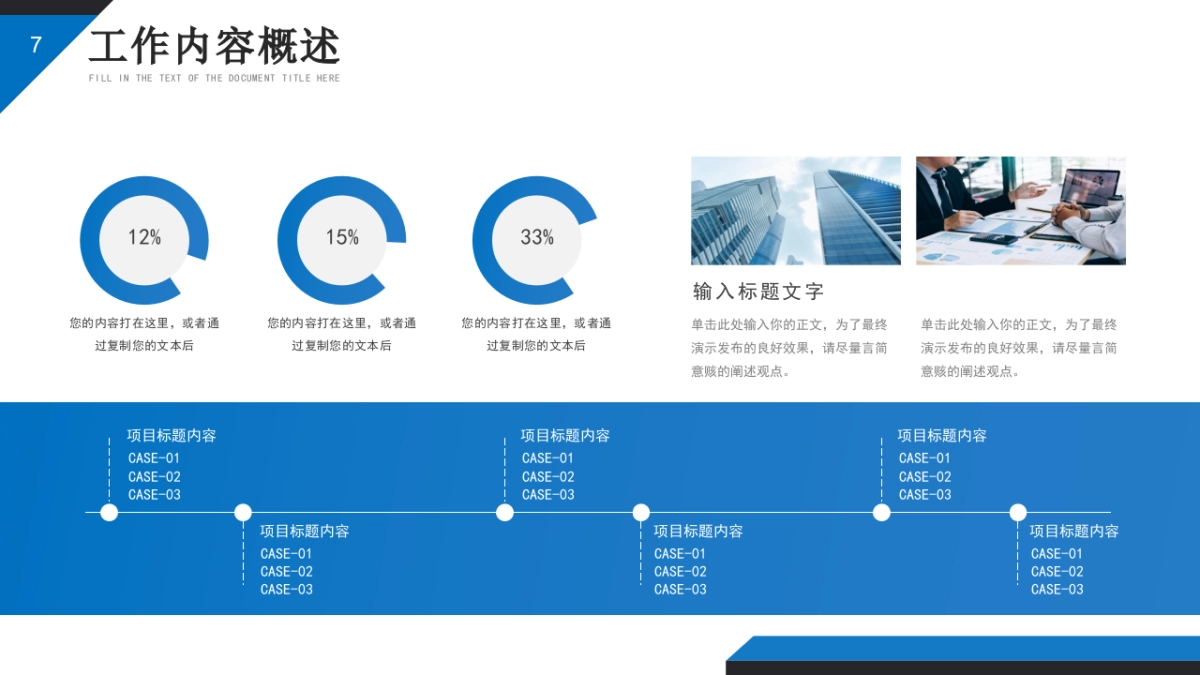 7

工作内容概述

FILL IN THE TEXT OF THE DOCUMENT TITLE HERE

12%

您的内容打在这里，或者通过复制您的文本后

15%

您的内容打在这里，或者通过复制您的文本后

33%

您的内容打在这里，或者通过复制您的文本后

输入标题文字

单击此处输入你的正文，为了最终演示发布的良好效果，请尽量言简意赅的阐述观点。

单击此处输入你的正文，为了最终演示发布的良好效果，请尽量言简意赅的阐述观点。

项目标题内容
CASE-01
CASE-02
CASE-03

项目标题内容
CASE-01
CASE-02
CASE-03

项目标题内容
CASE-01
CASE-02
CASE-03

项目标题内容
CASE-01
CASE-02
CASE-03

项目标题内容
CASE-01
CASE-02
CASE-03

项目标题内容
CASE-01
CASE-02
CASE-03